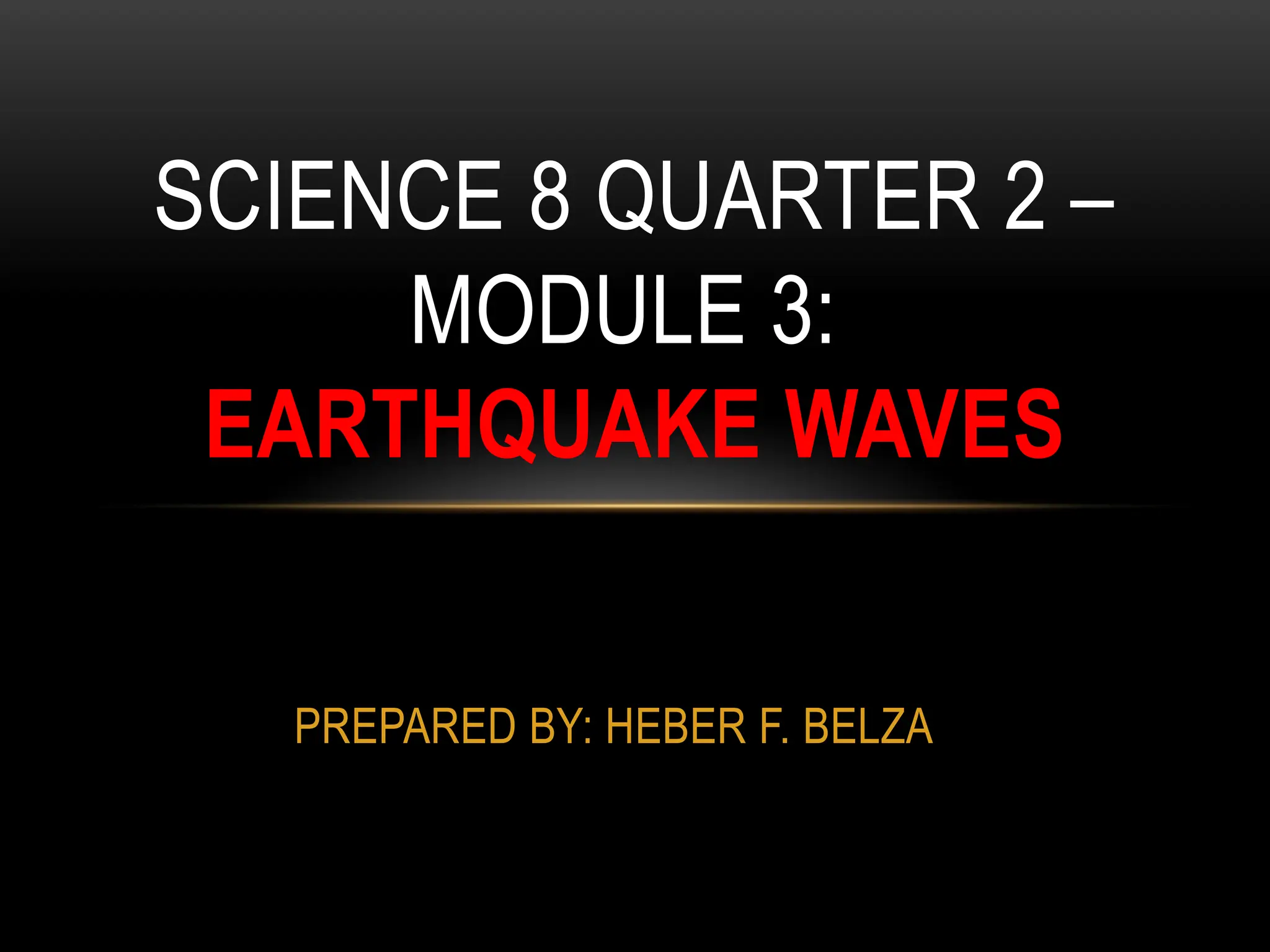 SCIENCE 8 QUARTER 2 – MODULE 3: EARTHQUAKE WAVES

PREPARED BY: HEBER F. BELZA